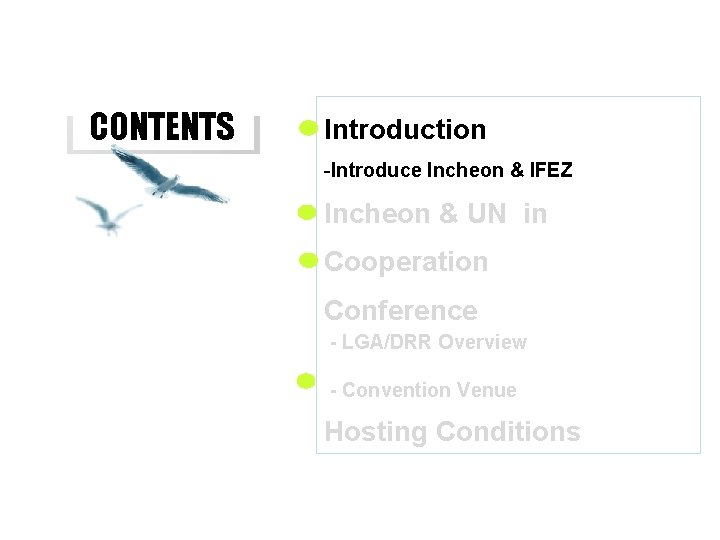 CONTENTS

Introduction
-Introduce Incheon & IFEZ

Incheon & UN in

Cooperation

Conference
- LGA/DRR Overview

- Convention Venue

Hosting Conditions